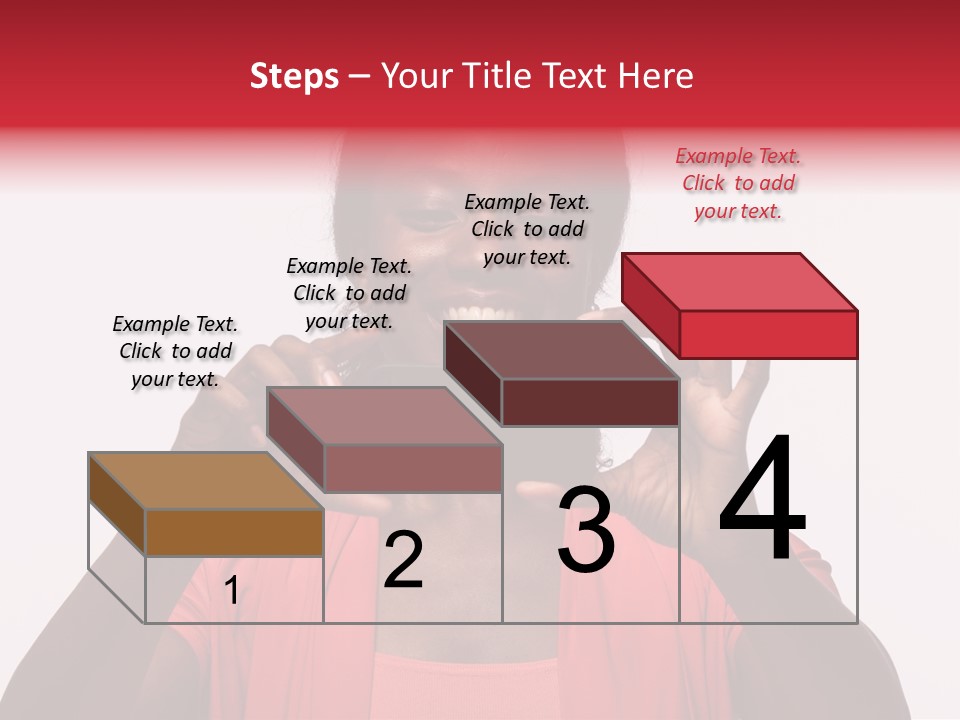 Steps – Your Title Text Here

Example Text. Click to add your text.

Example Text. Click to add your text.

Example Text. Click to add your text.

Example Text. Click to add your text.

1

2

3

4